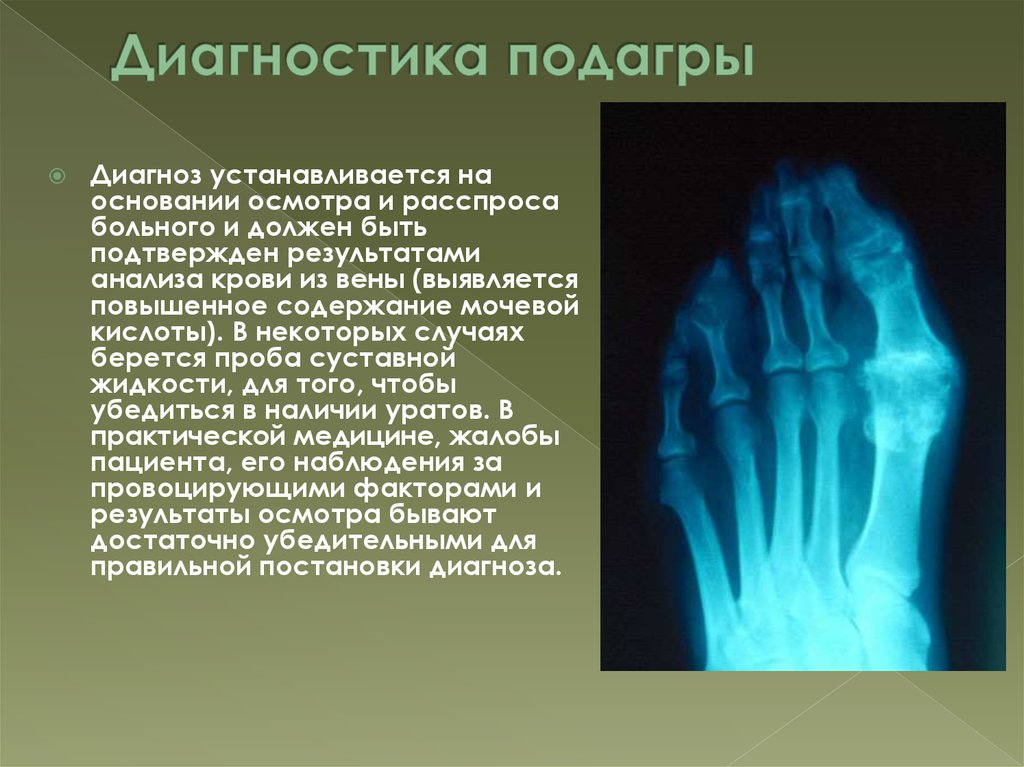 Диагностика подагры

Диагноз устанавливается на основании осмотра и расспроса больного и должен быть подтвержден результатами анализа крови из вены (выявляется повышенное содержание мочевой кислоты). В некоторых случаях берется проба суставной жидкости, для того, чтобы убедиться в наличии уратов. В практической медицине, жалобы пациента, его наблюдения за провоцирующими факторами и результаты осмотра бывают достаточно убедительными для правильной постановки диагноза.